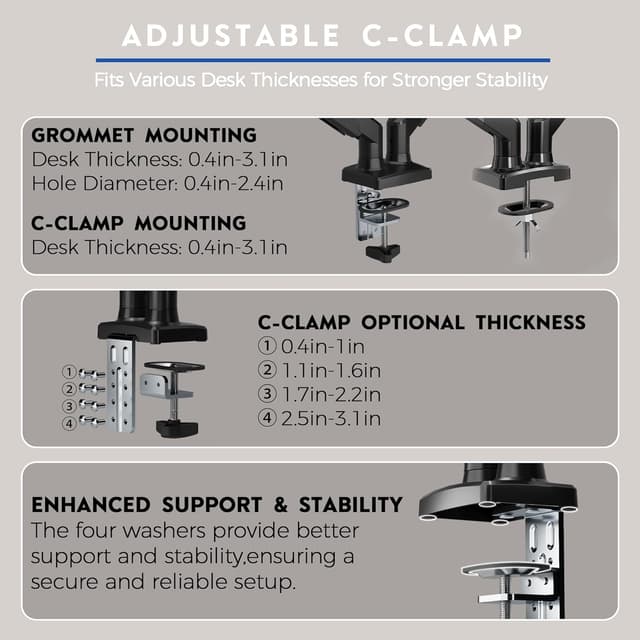 ADJUSTABLE C-CLAMP

Fits Various Desk Thicknesses for Stronger Stability

GROMMET MOUNTING
Desk Thickness: 0.4in-3.1in
Hole Diameter: 0.4in-2.4in

C-CLAMP MOUNTING
Desk Thickness: 0.4in-3.1in

①
②
③
④

C-CLAMP OPTIONAL THICKNESS
① 0.4in-1in
② 1.1in-1.6in
③ 1.7in-2.2in
④ 2.5in-3.1in

ENHANCED SUPPORT & STABILITY
The four washers provide better support and stability,ensuring a secure and reliable setup.